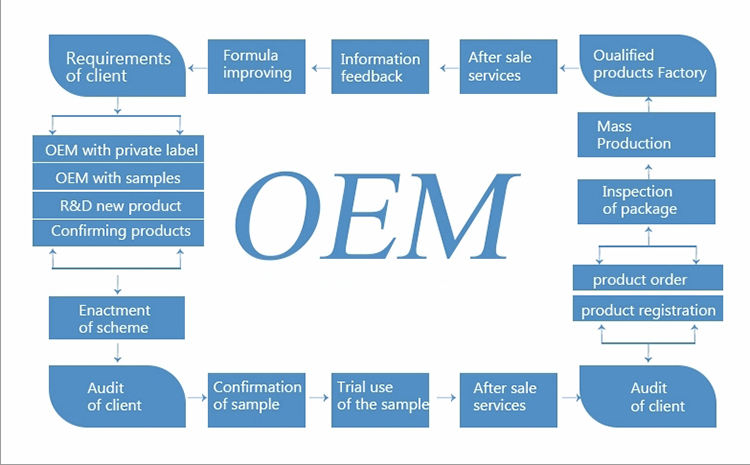 Requirements of client

Formula improving

Information feedback

After sale services

Oualified products Factory

OEM with private label

OEM with samples

R&D new product

Confirming products

OEM

Mass Production

Inspection of package

product order

product registration

Enactment of scheme

Audit of client

Confirmation of sample

Trial use of the sample

After sale services

Audit of client